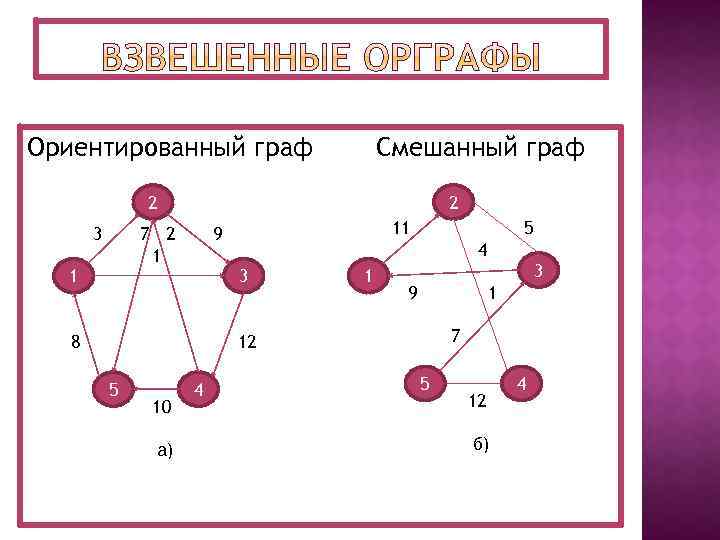 ВЗВЕШЕННЫЕ ОРГРАФЫ

Ориентированный граф

2
3
7
2
9
1
1
3
8
12
5
4
10
а)

Смешанный граф

2
11
5
4
1
3
9
1
7
5
4
12
б)